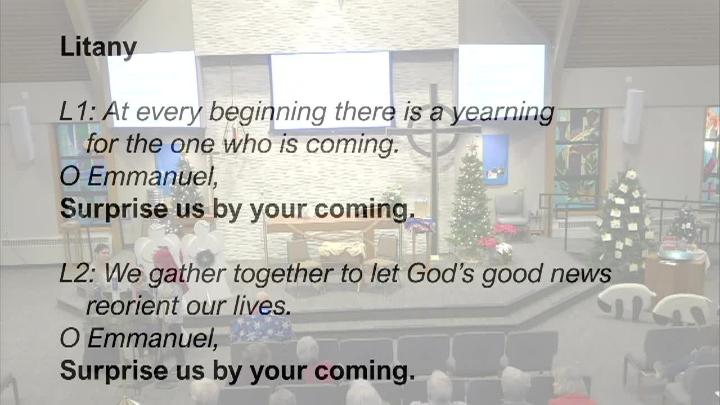 Litany

L1: At every beginning there is a yearning for the one who is coming.
O Emmanuel,
Surprise us by your coming.

L2: We gather together to let God's good news reorient our lives.
O Emmanuel,
Surprise us by your coming.